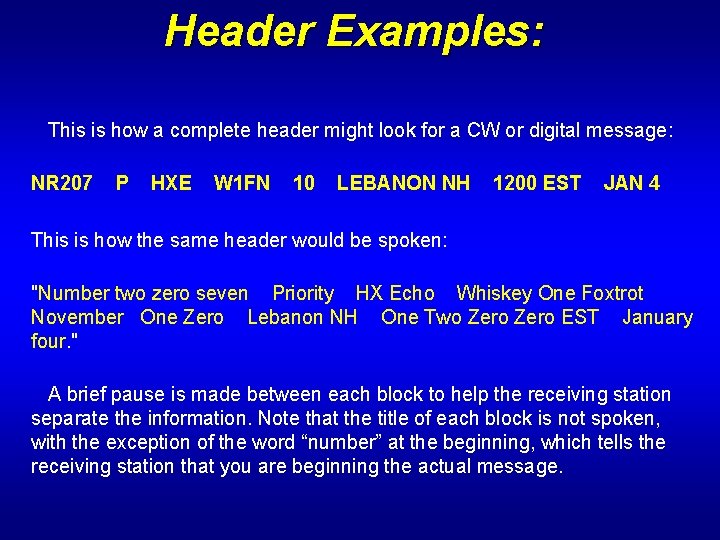 Header Examples:

This is how a complete header might look for a CW or digital message:

NR207 P HXE W1FN 10 LEBANON NH 1200 EST JAN 4

This is how the same header would be spoken:

"Number two zero seven Priority HX Echo Whiskey One Foxtrot November One Zero Lebanon NH One Two Zero Zero EST January four."

A brief pause is made between each block to help the receiving station separate the information. Note that the title of each block is not spoken, with the exception of the word “number” at the beginning, which tells the receiving station that you are beginning the actual message.